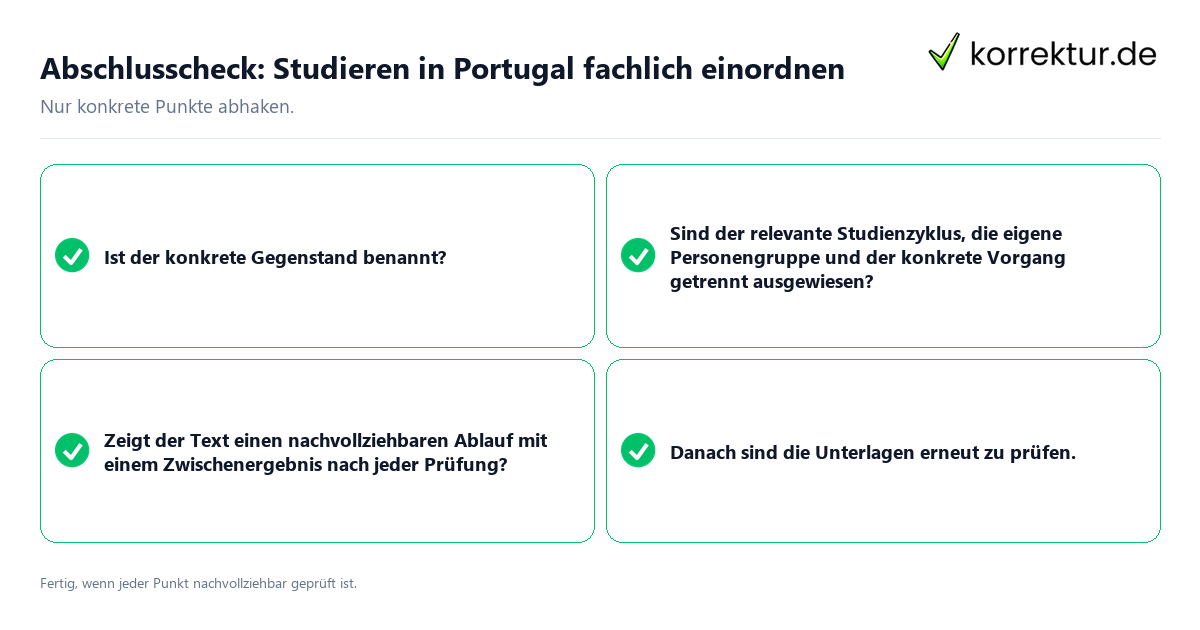 Abschlusscheck: Studieren in Portugal fachlich einordnen

korrektur.de

Nur konkrete Punkte abhaken.

Ist der konkrete Gegenstand benannt?

Sind der relevante Studienzyklus, die eigene Personengruppe und der konkrete Vorgang getrennt ausgewiesen?

Zeigt der Text einen nachvollziehbaren Ablauf mit einem Zwischenergebnis nach jeder Prüfung?

Danach sind die Unterlagen erneut zu prüfen.

Fertig, wenn jeder Punkt nachvollziehbar geprüft ist.